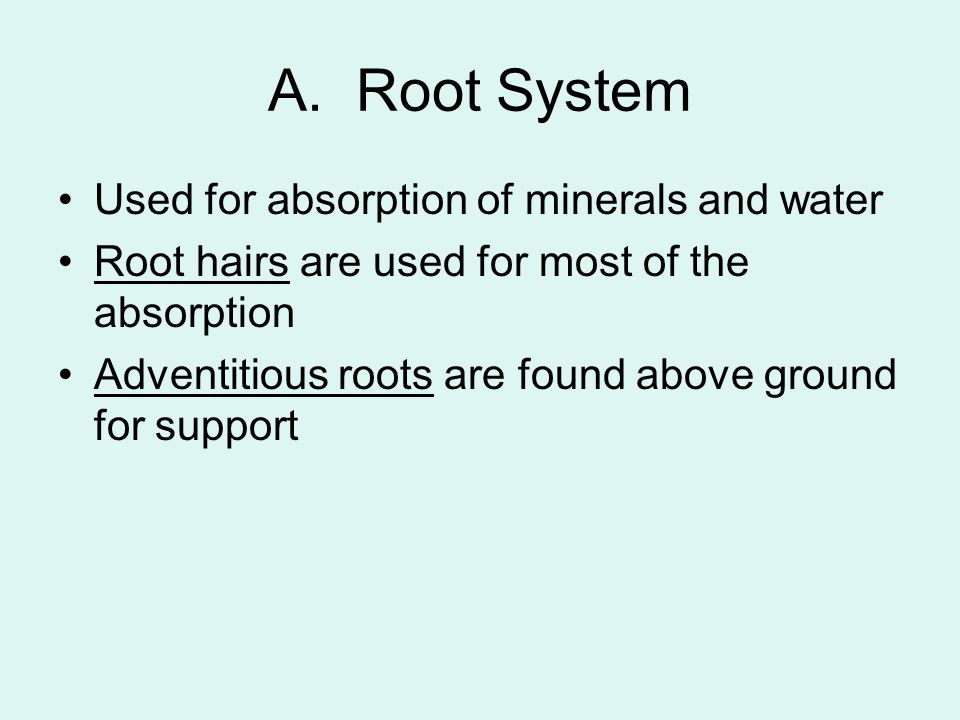 A. Root System

• Used for absorption of minerals and water
• Root hairs are used for most of the absorption
• Adventitious roots are found above ground for support